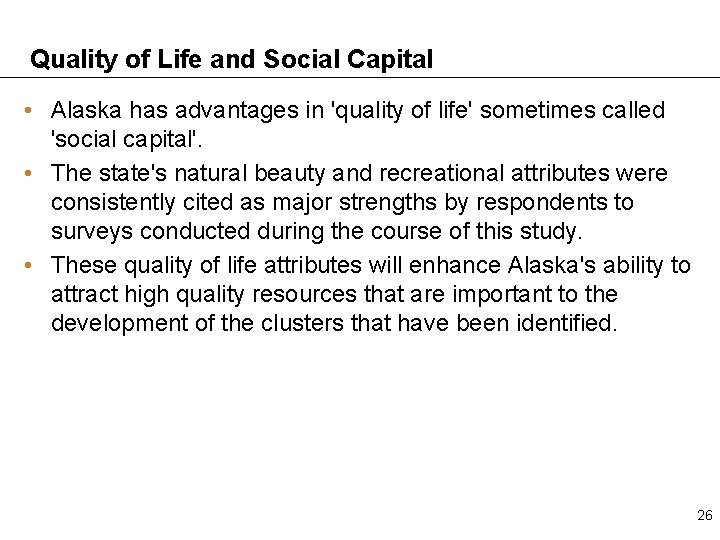 Quality of Life and Social Capital

• Alaska has advantages in 'quality of life' sometimes called 'social capital'.

• The state's natural beauty and recreational attributes were consistently cited as major strengths by respondents to surveys conducted during the course of this study.

• These quality of life attributes will enhance Alaska's ability to attract high quality resources that are important to the development of the clusters that have been identified.

26